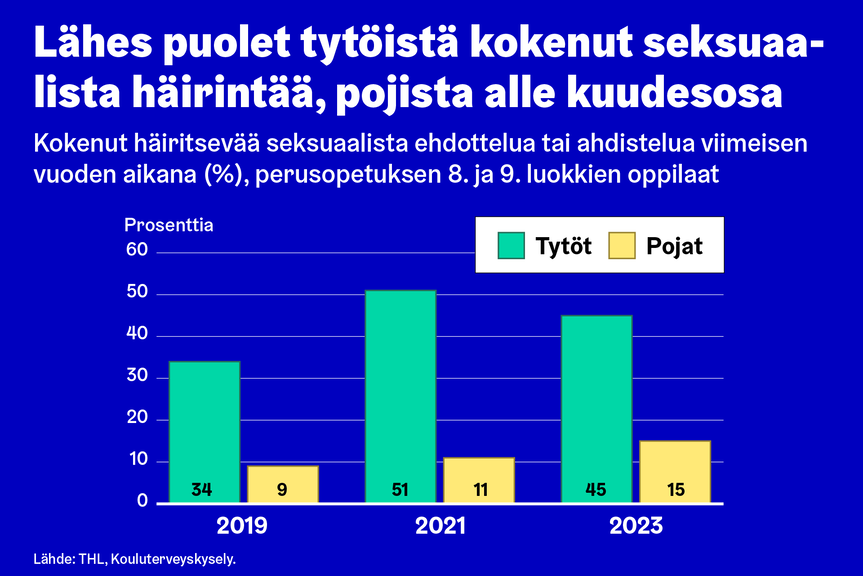 Lähes puolet tytöistä kokenut seksuaalista häirintää, pojista alle kuudesosa

Kokenut häiritsevää seksuaalista ehdottelua tai ahdistelua viimeisen vuoden aikana (%), perusopetuksen 8. ja 9. luokkien oppilaat

Prosenttia

Tytöt Pojat

60
50
40
30
20
10
0

34 9
51 11
45 15

2019 2021 2023

Lähde: THL, Kouluterveyskysely.